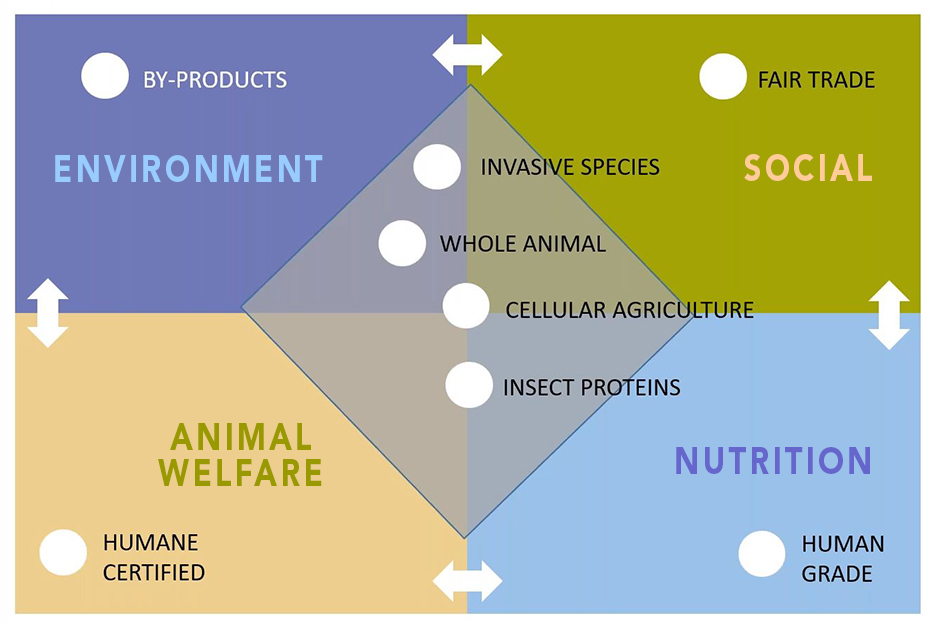 BY-PRODUCTS

FAIR TRADE

ENVIRONMENT

SOCIAL

INVASIVE SPECIES

WHOLE ANIMAL

CELLULAR AGRICULTURE

INSECT PROTEINS

ANIMAL WELFARE

NUTRITION

HUMANE CERTIFIED

HUMAN GRADE